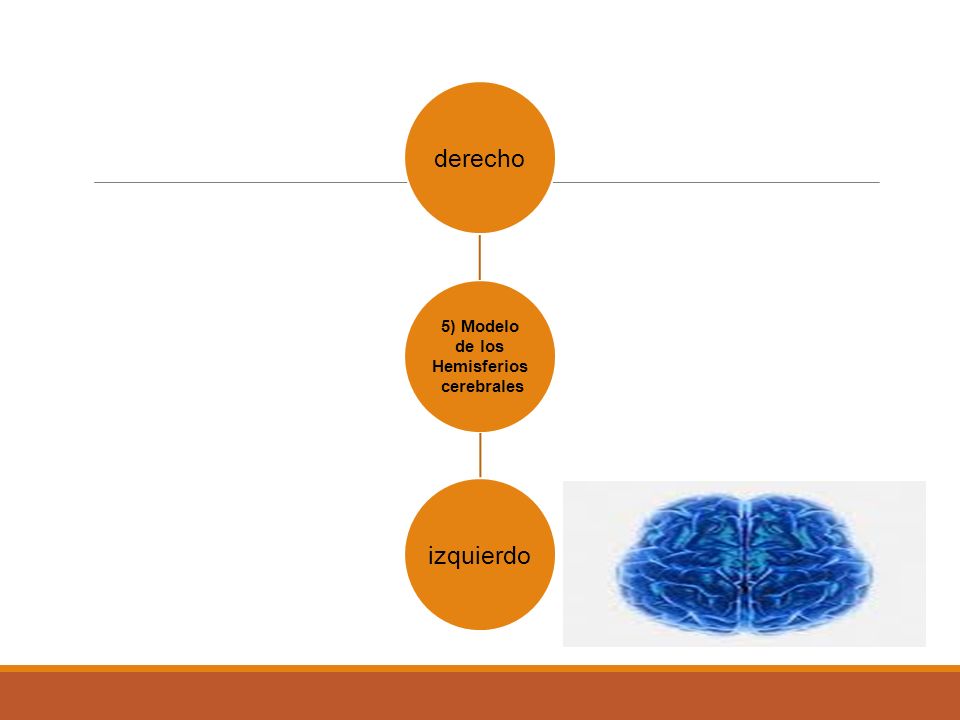 derecho

5) Modelo de los Hemisferios cerebrales

izquierdo